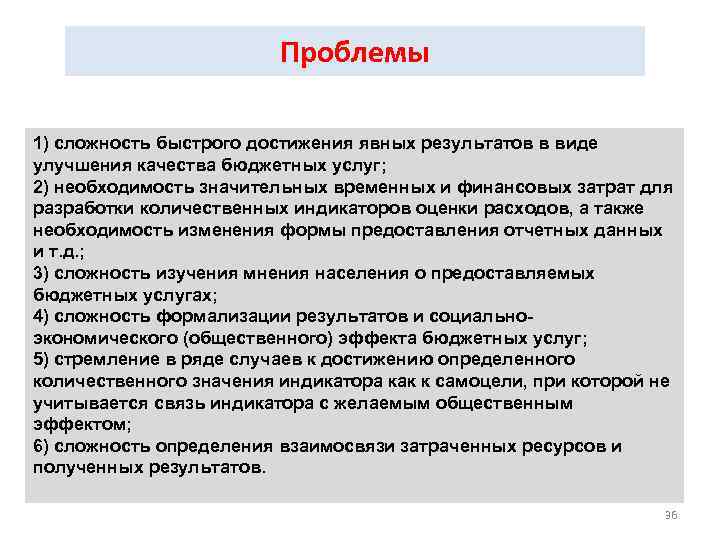 Проблемы

1) сложность быстрого достижения явных результатов в виде улучшения качества бюджетных услуг;
2) необходимость значительных временных и финансовых затрат для разработки количественных индикаторов оценки расходов, а также необходимость изменения формы предоставления отчетных данных и т.д.;
3) сложность изучения мнения населения о предоставляемых бюджетных услугах;
4) сложность формализации результатов и социально-экономического (общественного) эффекта бюджетных услуг;
5) стремление в ряде случаев к достижению определенного количественного значения индикатора как к самоцели, при которой не учитывается связь индикатора с желаемым общественным эффектом;
6) сложность определения взаимосвязи затраченных ресурсов и полученных результатов.

36